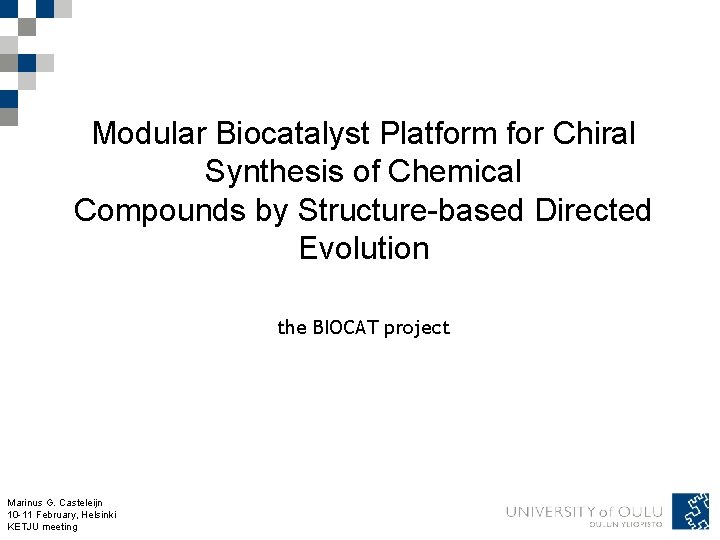 Modular Biocatalyst Platform for Chiral Synthesis of Chemical Compounds by Structure-based Directed Evolution

the BIOCAT project

Marinus G. Casteleijn
10-11 February, Helsinki
KETJU meeting

UNIVERSITY of OULU
OULUN YLIOPISTO